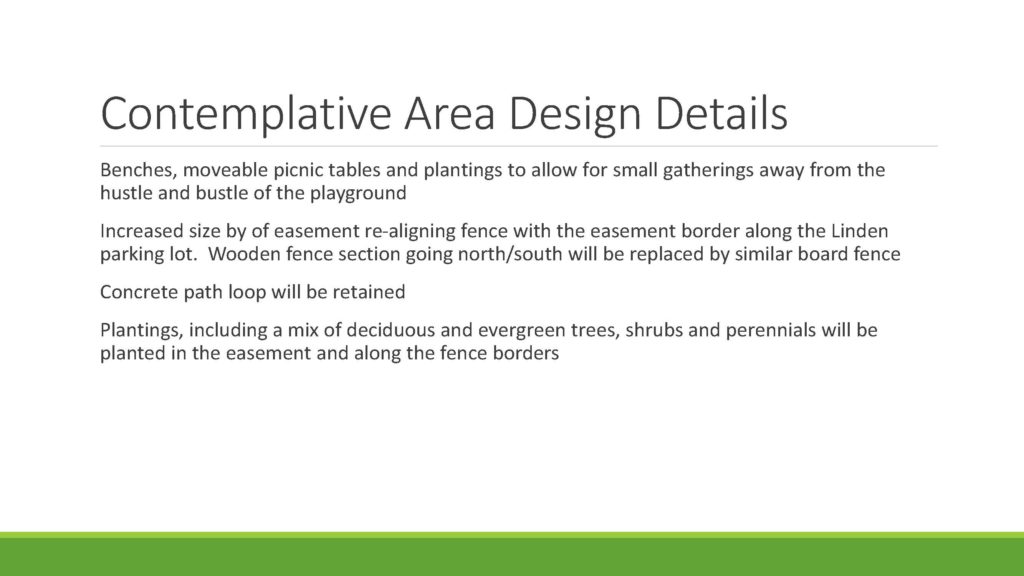 Contemplative Area Design Details

Benches, moveable picnic tables and plantings to allow for small gatherings away from the hustle and bustle of the playground

Increased size by of easement re-aligning fence with the easement border along the Linden parking lot.  Wooden fence section going north/south will be replaced by similar board fence

Concrete path loop will be retained

Plantings, including a mix of deciduous and evergreen trees, shrubs and perennials will be planted in the easement and along the fence borders